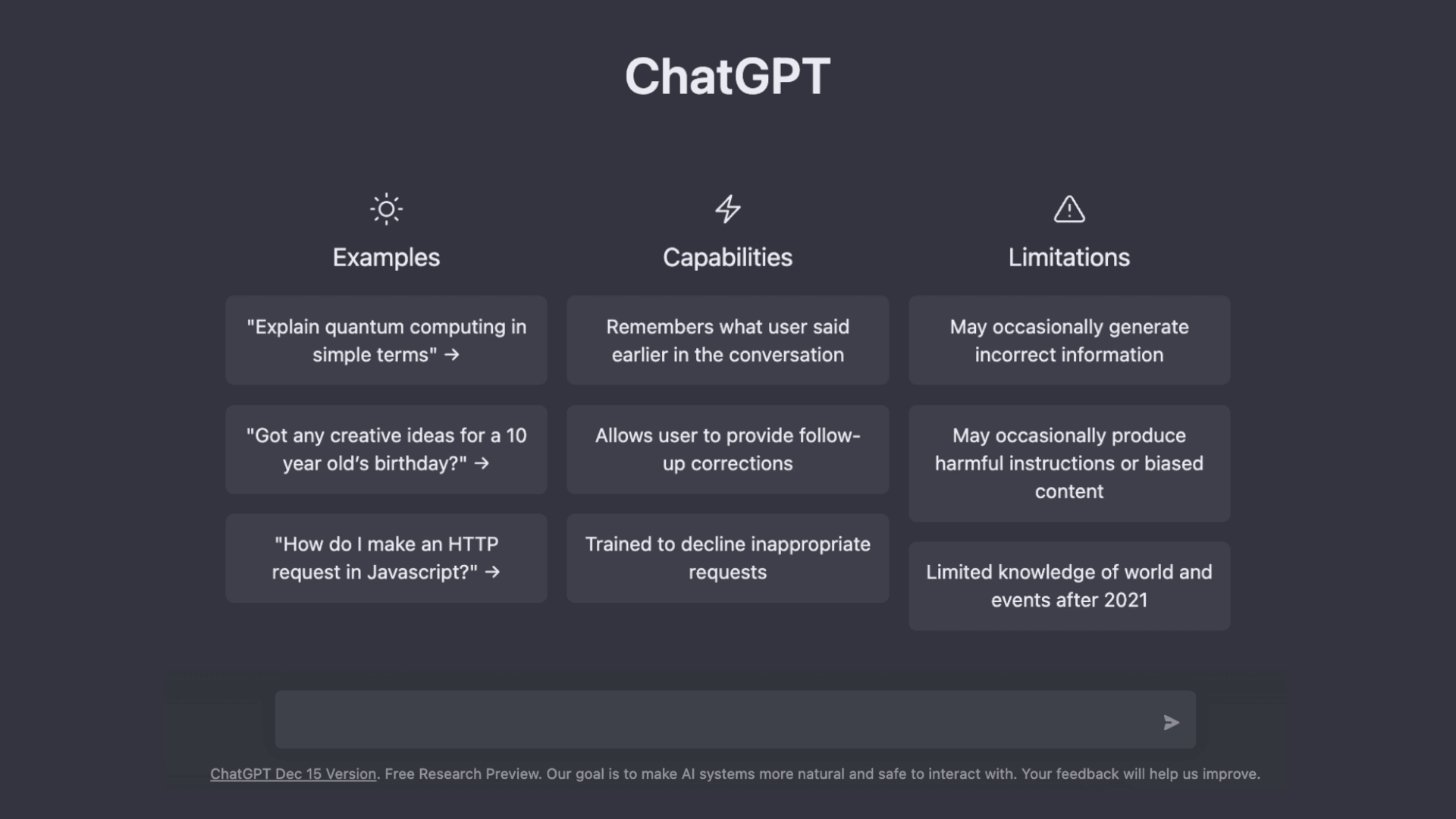 ChatGPT

Examples

"Explain quantum computing in simple terms" →

"Got any creative ideas for a 10 year old's birthday?" →

"How do I make an HTTP request in Javascript?" →

Capabilities

Remembers what user said earlier in the conversation

Allows user to provide follow-up corrections

Trained to decline inappropriate requests

Limitations

May occasionally generate incorrect information

May occasionally produce harmful instructions or biased content

Limited knowledge of world and events after 2021

ChatGPT Dec 15 Version. Free Research Preview. Our goal is to make AI systems more natural and safe to interact with. Your feedback will help us improve.